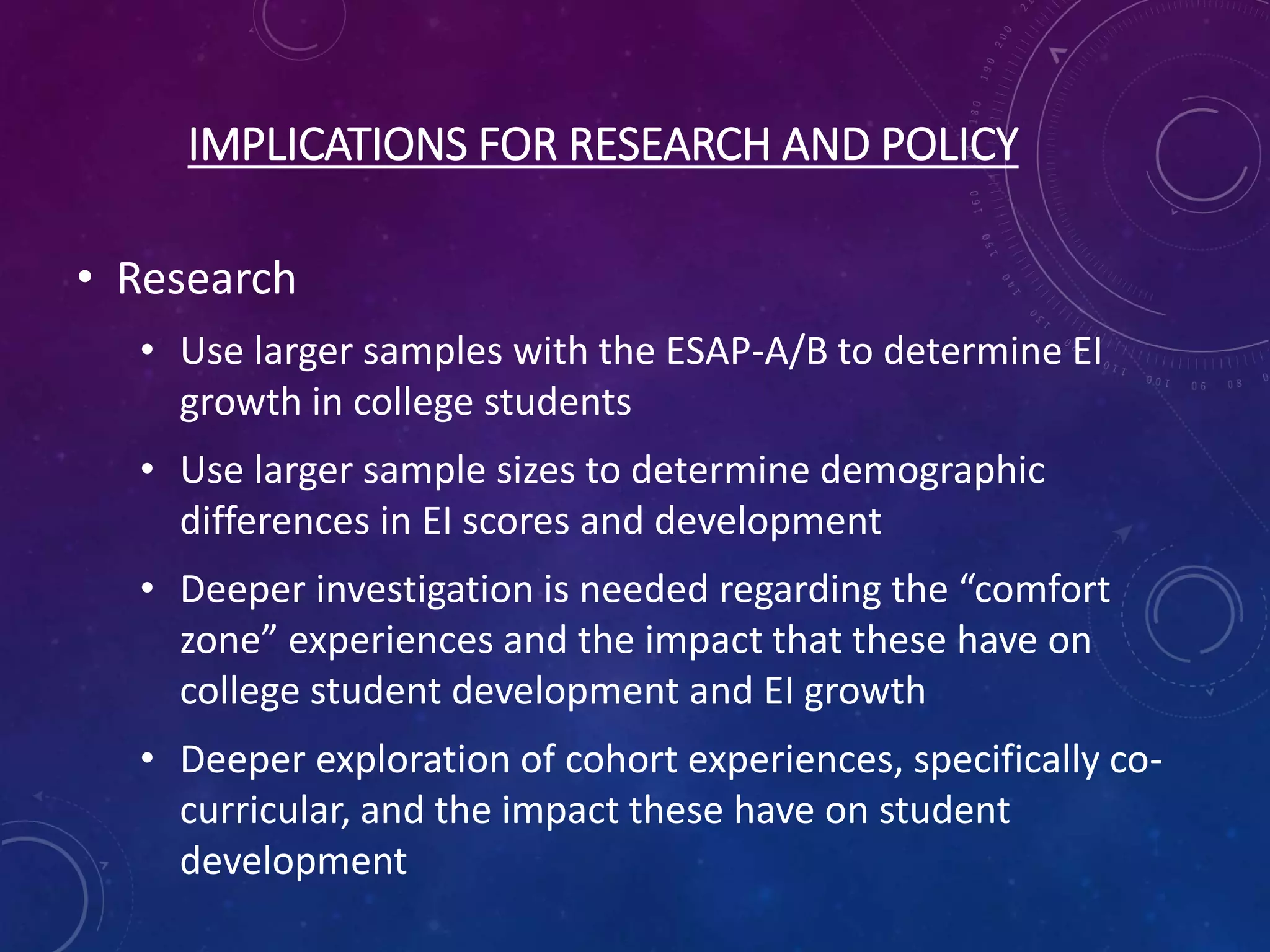 IMPLICATIONS FOR RESEARCH AND POLICY

• Research
  • Use larger samples with the ESAP-A/B to determine EI growth in college students
  • Use larger sample sizes to determine demographic differences in EI scores and development
  • Deeper investigation is needed regarding the “comfort zone” experiences and the impact that these have on college student development and EI growth
  • Deeper exploration of cohort experiences, specifically co-curricular, and the impact these have on student development